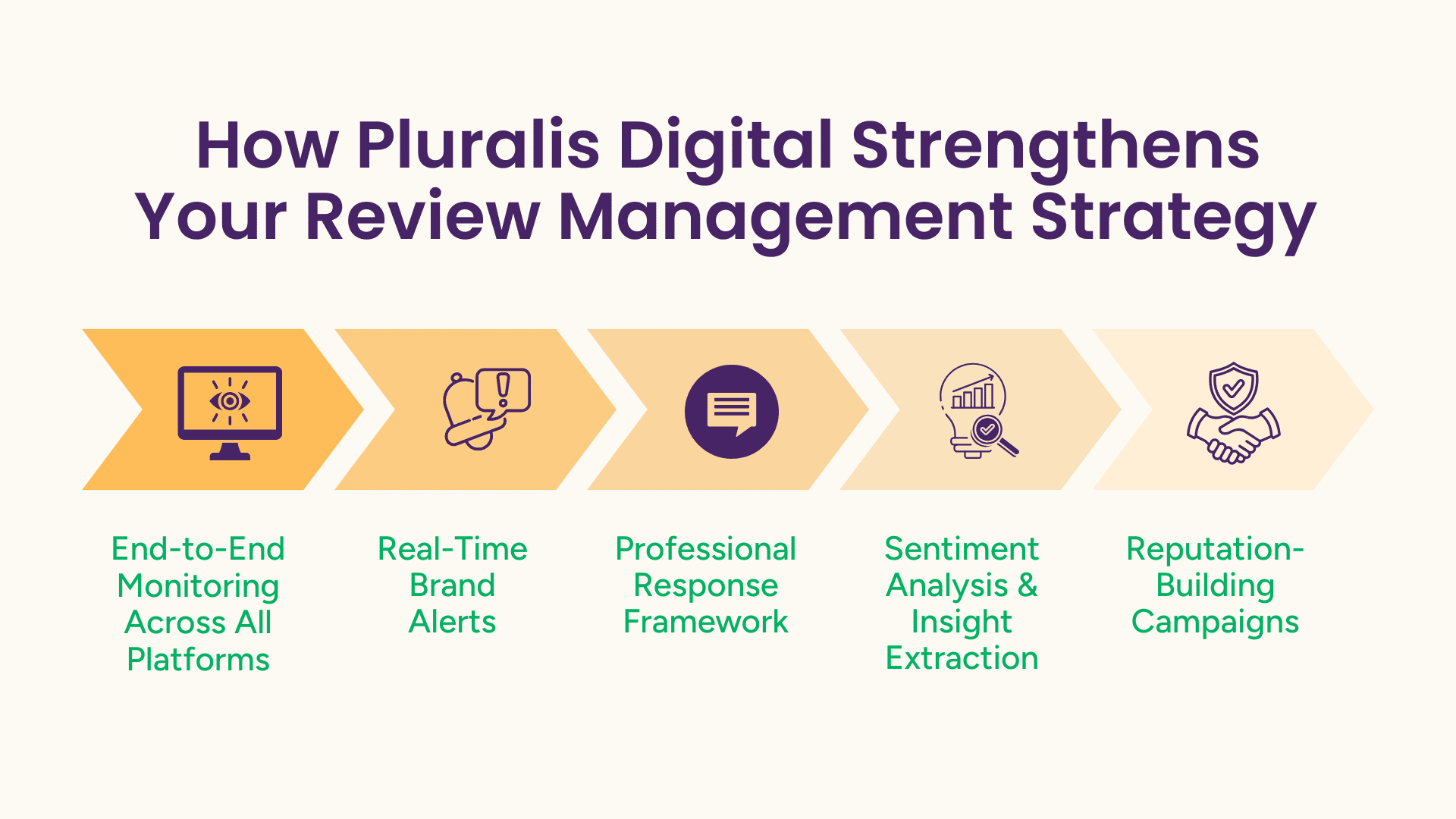 How Pluralis Digital Strengthens Your Review Management Strategy

End-to-End Monitoring Across All Platforms

Real-Time Brand Alerts

Professional Response Framework

Sentiment Analysis & Insight Extraction

Reputation-Building Campaigns